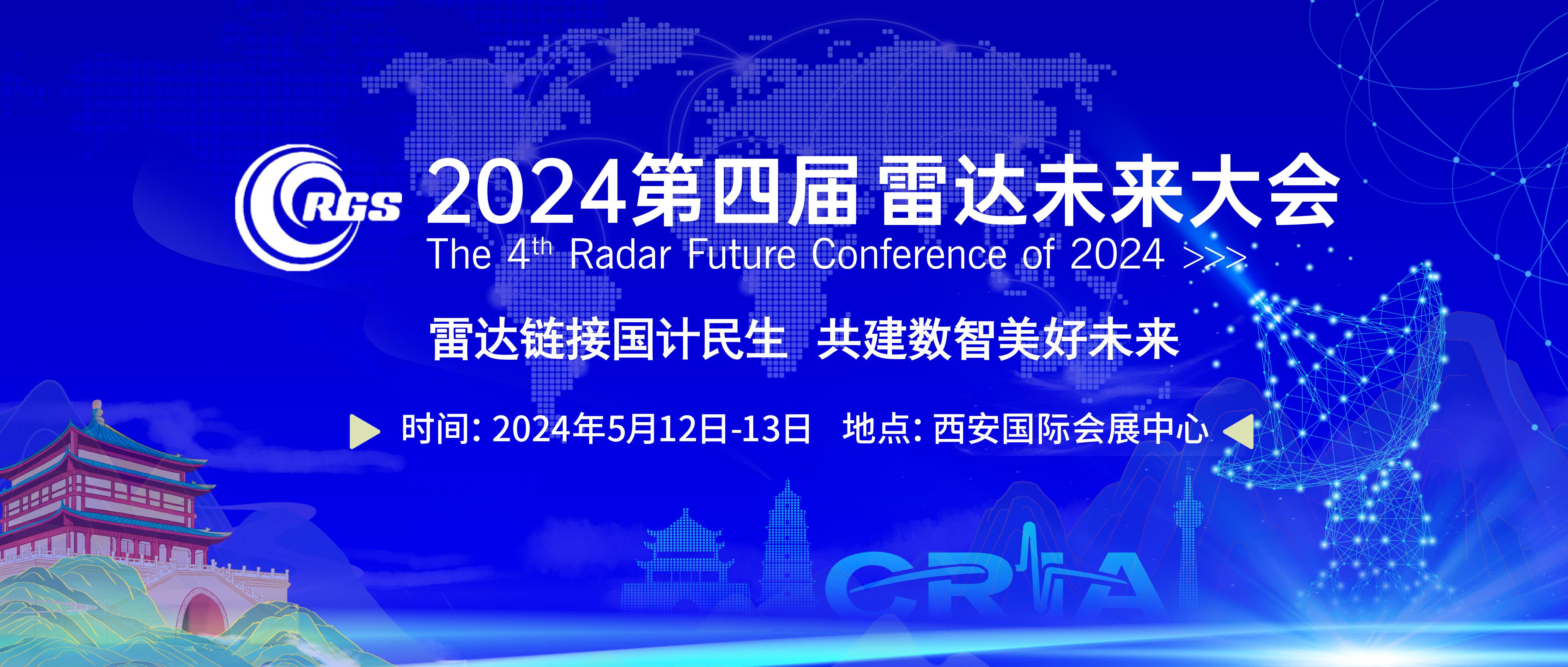 RGS

2024第四届 雷达未来大会

The 4$^{th}$ Radar Future Conference of 2024 >>>

雷达链接国计民生 共建数智美好未来

时间: 2024年5月12日-13日 地点: 西安国际会展中心

CRIA